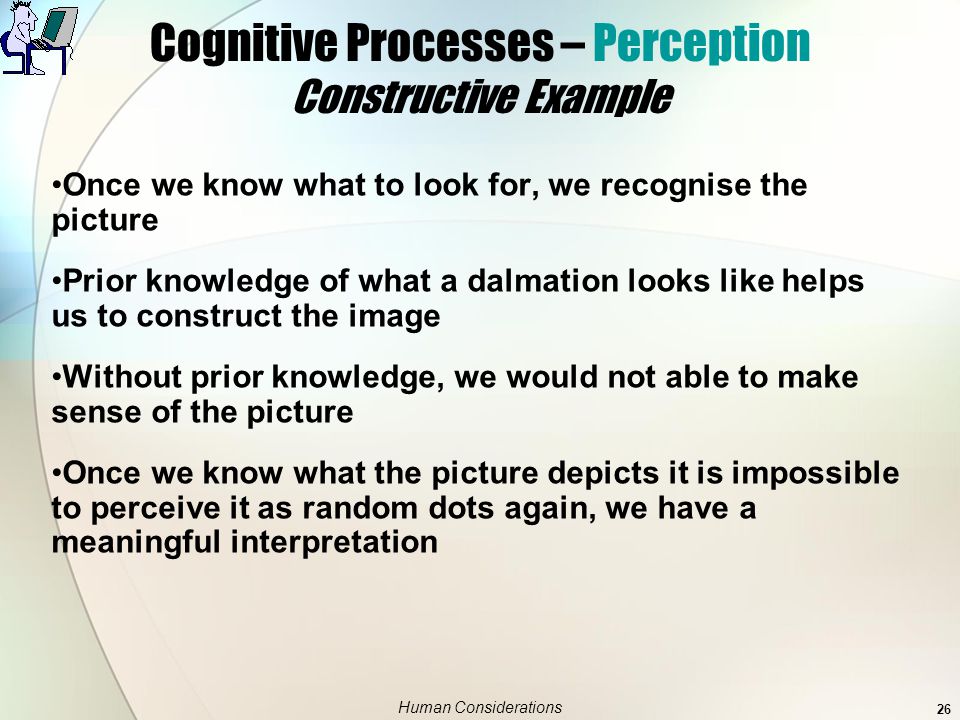 Cognitive Processes – Perception
Constructive Example

•Once we know what to look for, we recognise the picture

•Prior knowledge of what a dalmation looks like helps us to construct the image

•Without prior knowledge, we would not able to make sense of the picture

•Once we know what the picture depicts it is impossible to perceive it as random dots again, we have a meaningful interpretation

Human Considerations

26